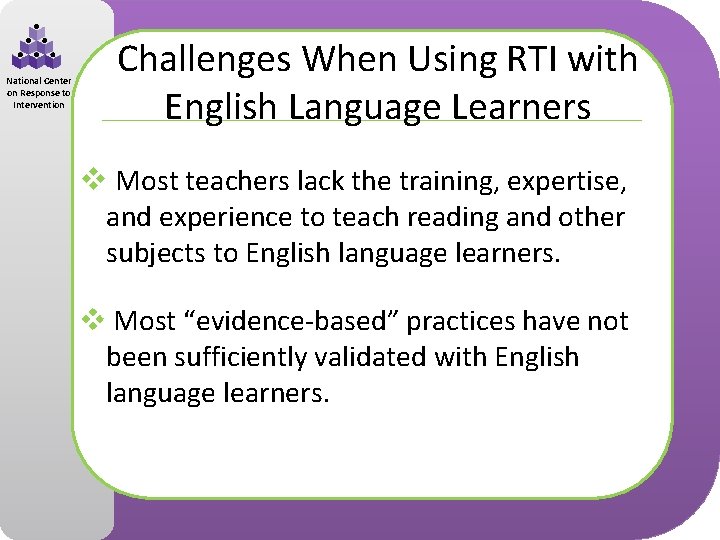 National Center on Response to Intervention

Challenges When Using RTI with English Language Learners

❖ Most teachers lack the training, expertise, and experience to teach reading and other subjects to English language learners.

❖ Most “evidence-based” practices have not been sufficiently validated with English language learners.